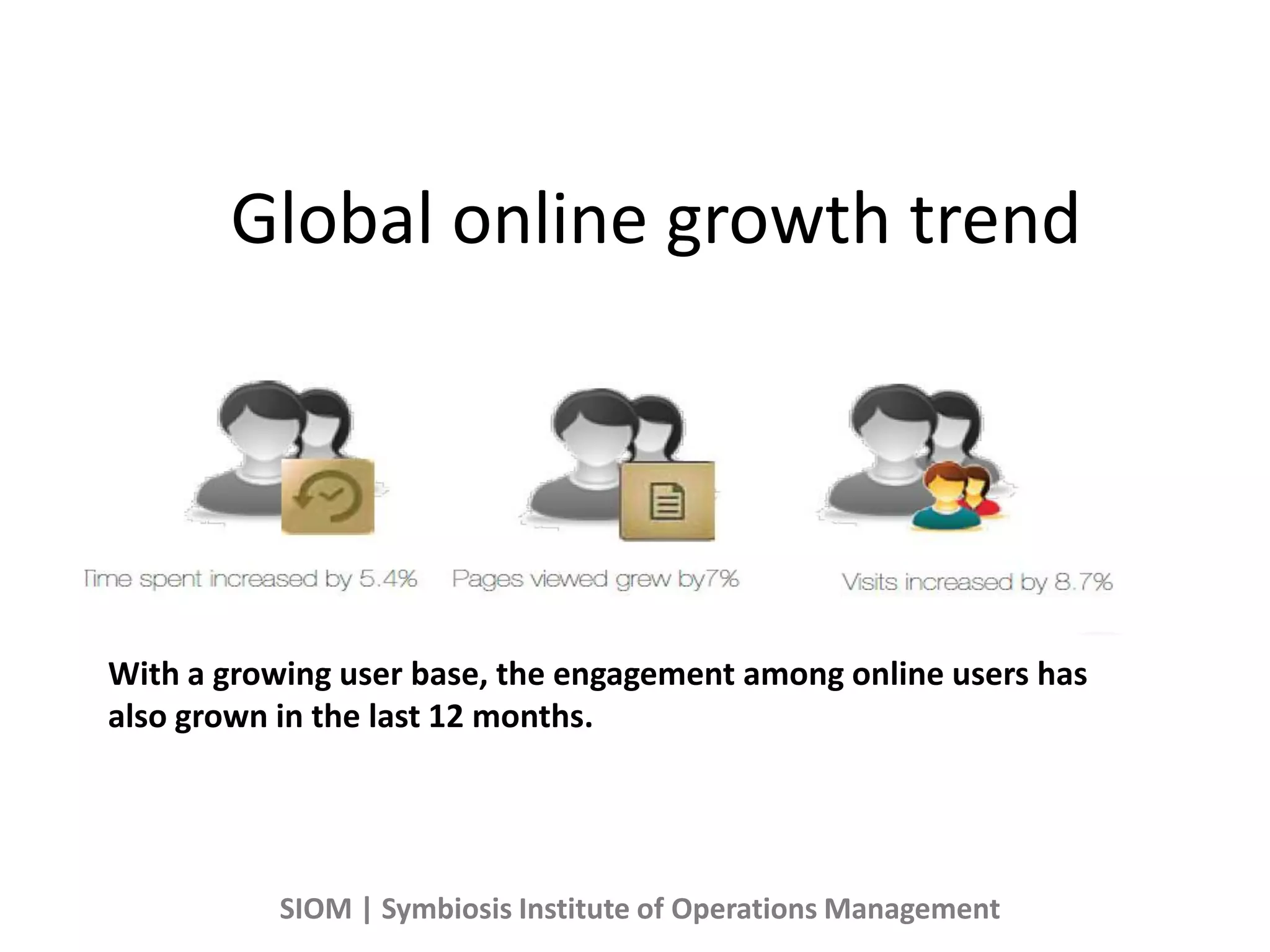 Global online growth trend

Time spent increased by 5.4%

Pages viewed grew by7%

Visits increased by 8.7%

With a growing user base, the engagement among online users has also grown in the last 12 months.

SIOM | Symbiosis Institute of Operations Management